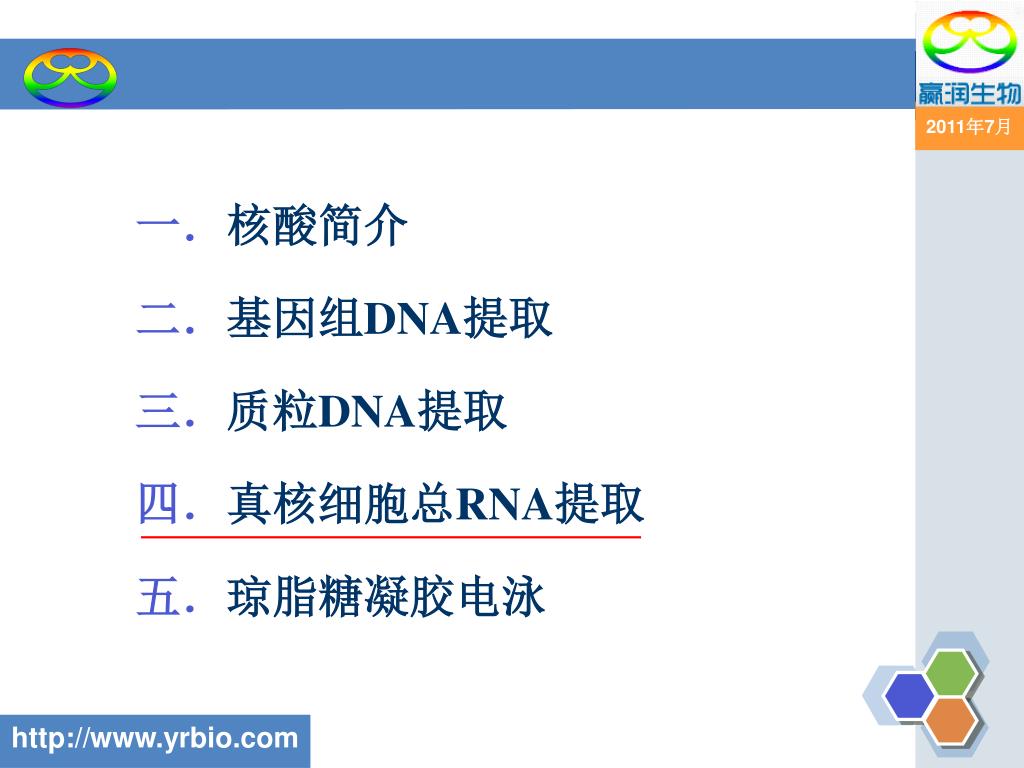 赢润生物

2011年7月

一. 核酸简介

二. 基因组DNA提取

三. 质粒DNA提取

四. 真核细胞总RNA提取

五. 琼脂糖凝胶电泳

http://www.yrbio.com